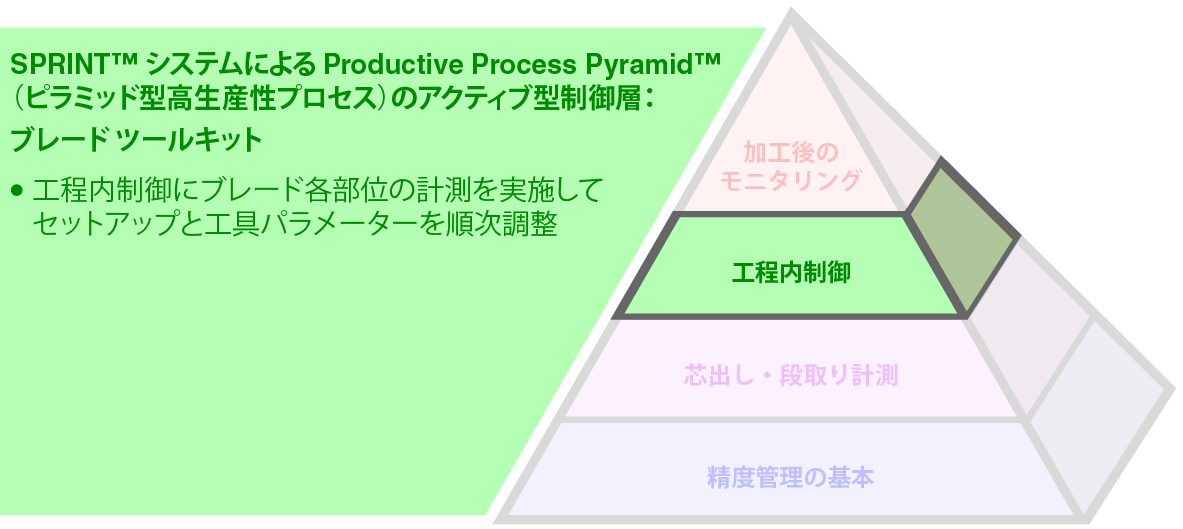 SPRINT™ システムによる Productive Process Pyramid™（ピラミッド型高生産性プロセス）のアクティブ型制御層：
ブレード ツールキット

● 工程内制御にブレード各部位の計測を実施してセットアップと工具パラメーターを順次調整

加工後のモニタリング

工程内制御

芯出し・段取り計測

精度管理の基本